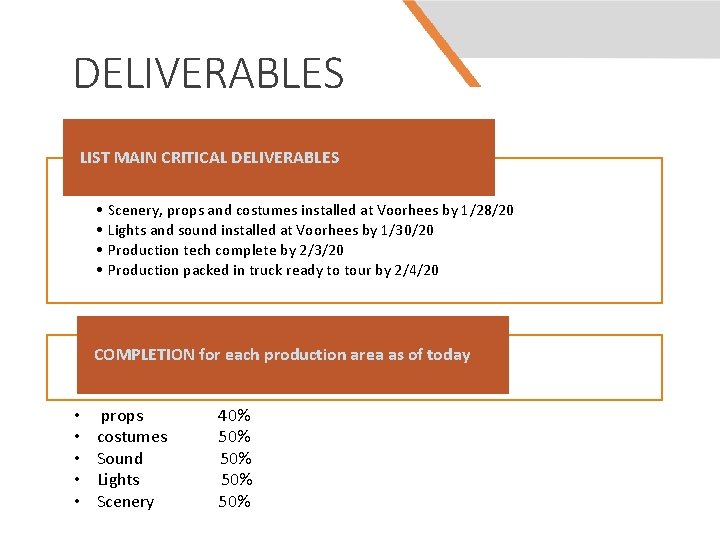 DELIVERABLES

LIST MAIN CRITICAL DELIVERABLES

• Scenery, props and costumes installed at Voorhees by 1/28/20
• Lights and sound installed at Voorhees by 1/30/20
• Production tech complete by 2/3/20
• Production packed in truck ready to tour by 2/4/20

COMPLETION for each production area as of today

• props 40%
• costumes 50%
• Sound 50%
• Lights 50%
• Scenery 50%